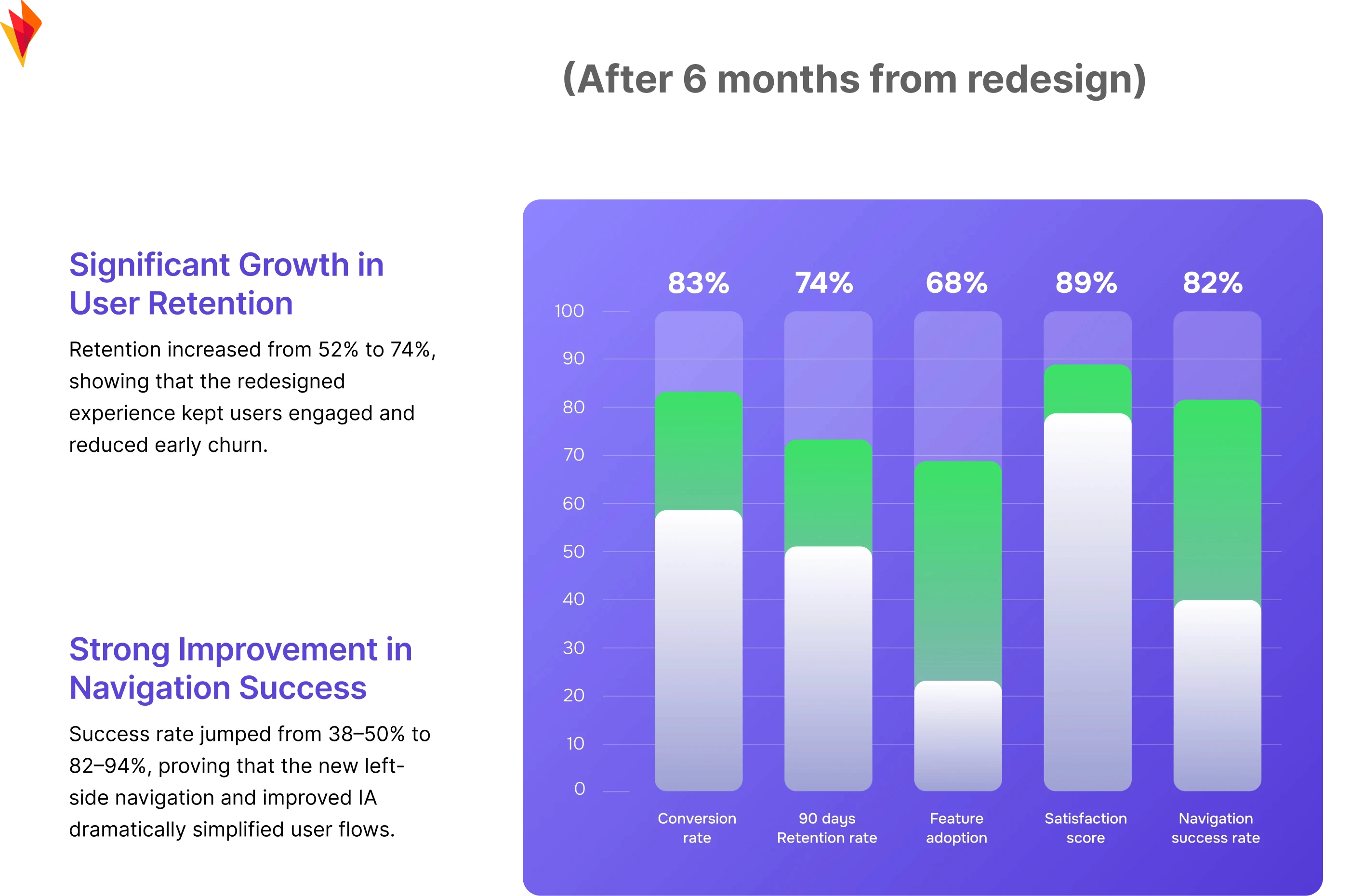 (After 6 months from redesign)

Significant Growth in User Retention

Retention increased from 52% to 74%, showing that the redesigned experience kept users engaged and reduced early churn.

Strong Improvement in Navigation Success

Success rate jumped from 38–50% to 82–94%, proving that the new left-side navigation and improved IA dramatically simplified user flows.

83%
74%
68%
89%
82%

100
90
80
70
60
50
40
30
20
10
0

Conversion rate
90 days Retention rate
Feature adoption
Satisfaction score
Navigation success rate